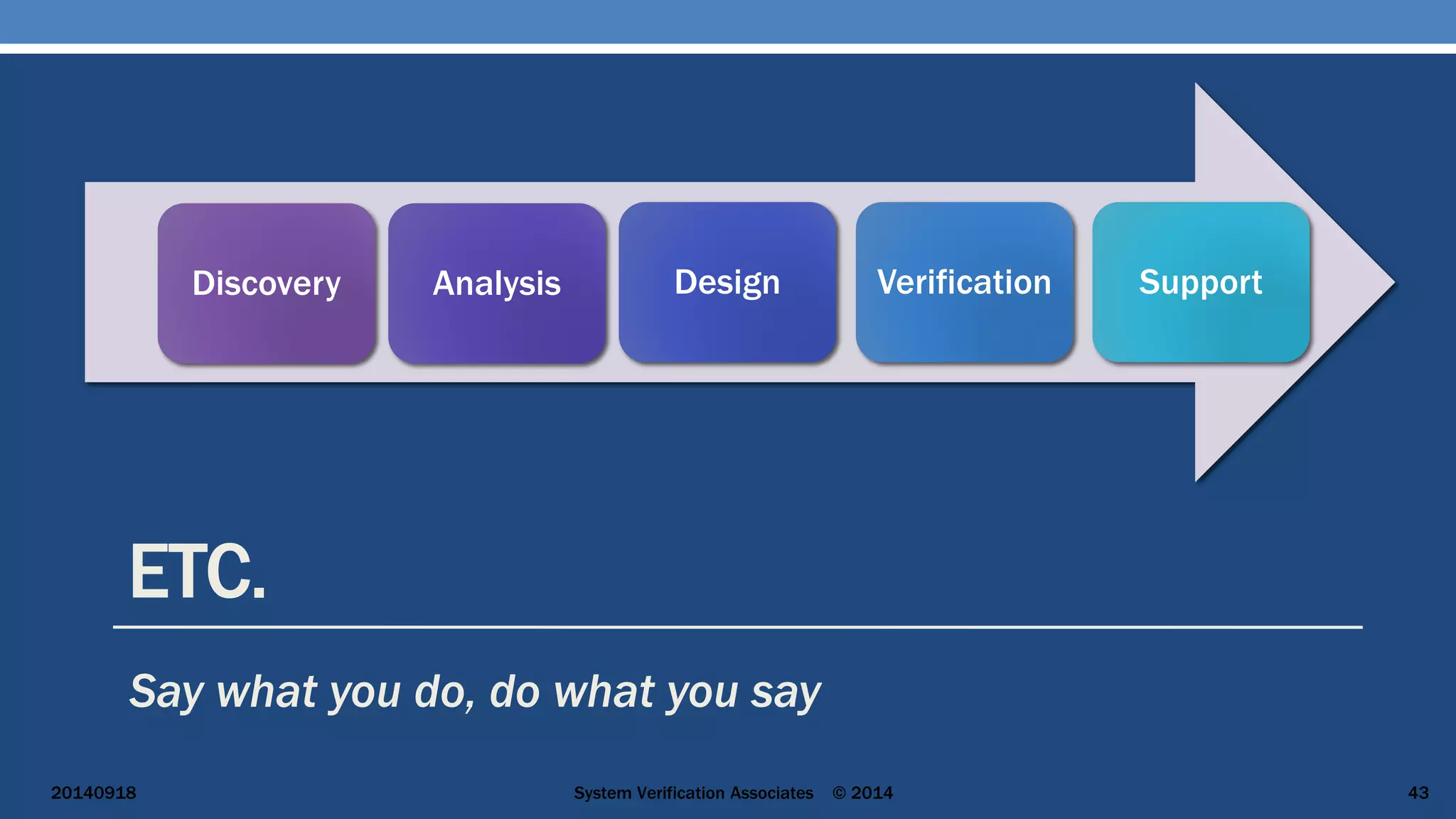 Discovery

Analysis

Design

Verification

Support

ETC.

Say what you do, do what you say

20140918

System Verification Associates © 2014

43